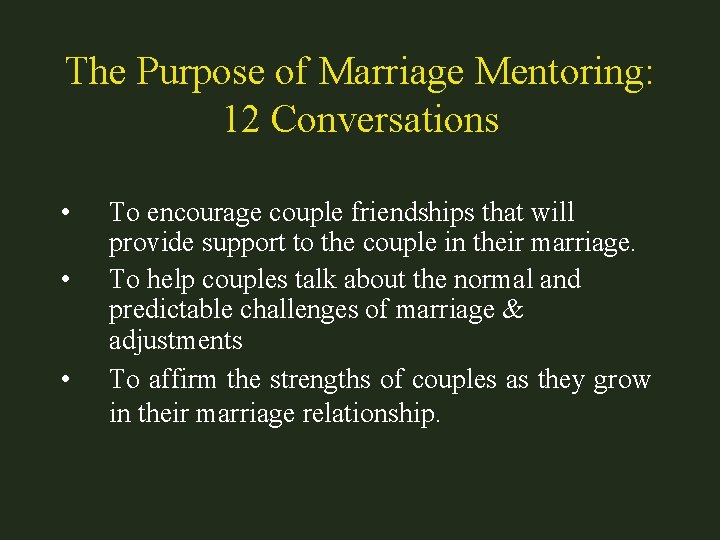 The Purpose of Marriage Mentoring: 12 Conversations

• To encourage couple friendships that will provide support to the couple in their marriage.

• To help couples talk about the normal and predictable challenges of marriage & adjustments

• To affirm the strengths of couples as they grow in their marriage relationship.